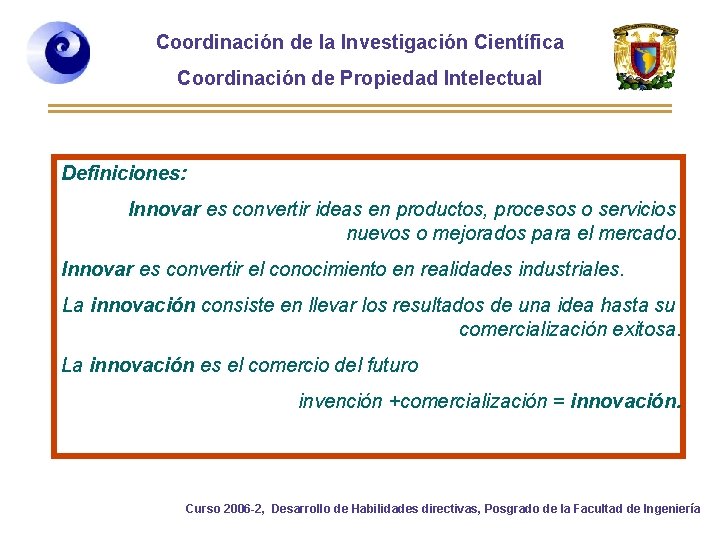 Coordinación de la Investigación Científica
Coordinación de Propiedad Intelectual

Definiciones:

Innovar es convertir ideas en productos, procesos o servicios nuevos o mejorados para el mercado.

Innovar es convertir el conocimiento en realidades industriales.

La innovación consiste en llevar los resultados de una idea hasta su comercialización exitosa.

La innovación es el comercio del futuro

invención +comercialización = innovación.

Curso 2006-2, Desarrollo de Habilidades directivas, Posgrado de la Facultad de Ingeniería